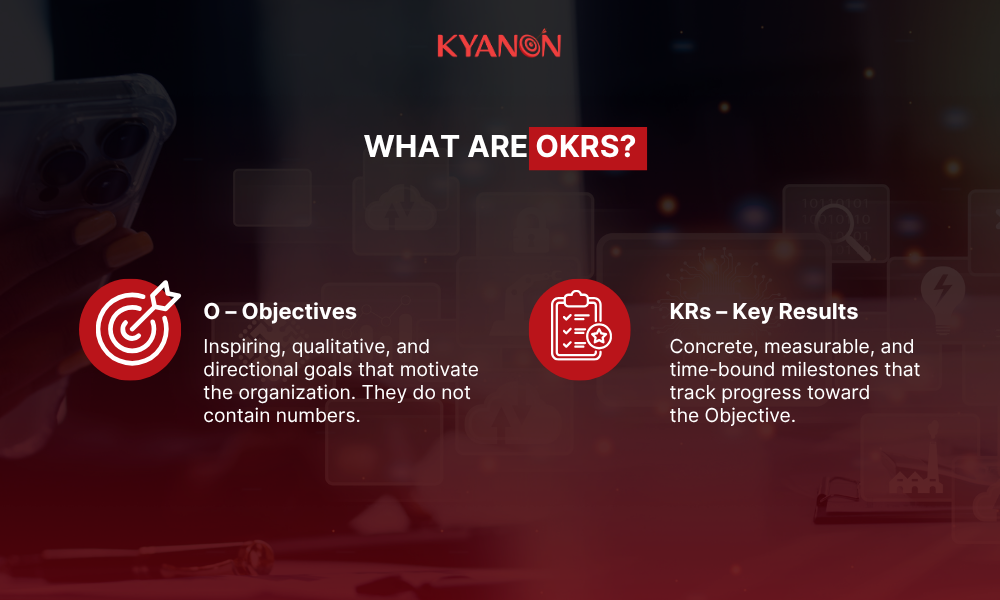 KYANON

WHAT ARE OKRS?

O – Objectives

Inspiring, qualitative, and directional goals that motivate the organization. They do not contain numbers.

KRs – Key Results

Concrete, measurable, and time-bound milestones that track progress toward the Objective.